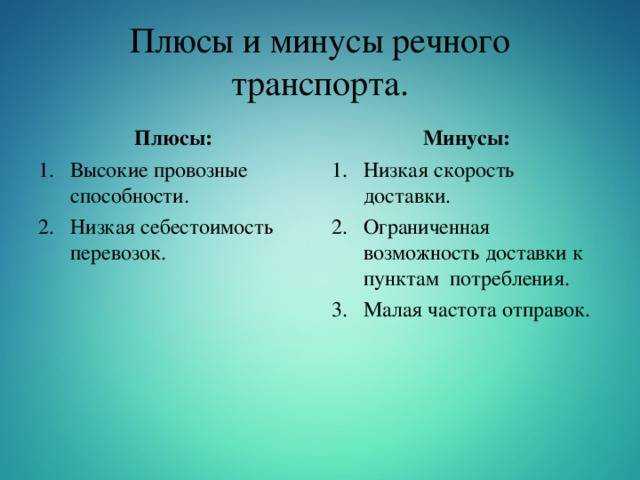 Плюсы и минусы речного транспорта.

Плюсы:

1. Высокие провозные способности.
2. Низкая себестоимость перевозок.

Минусы:

1. Низкая скорость доставки.
2. Ограниченная возможность доставки к пунктам потребления.
3. Малая частота отправок.